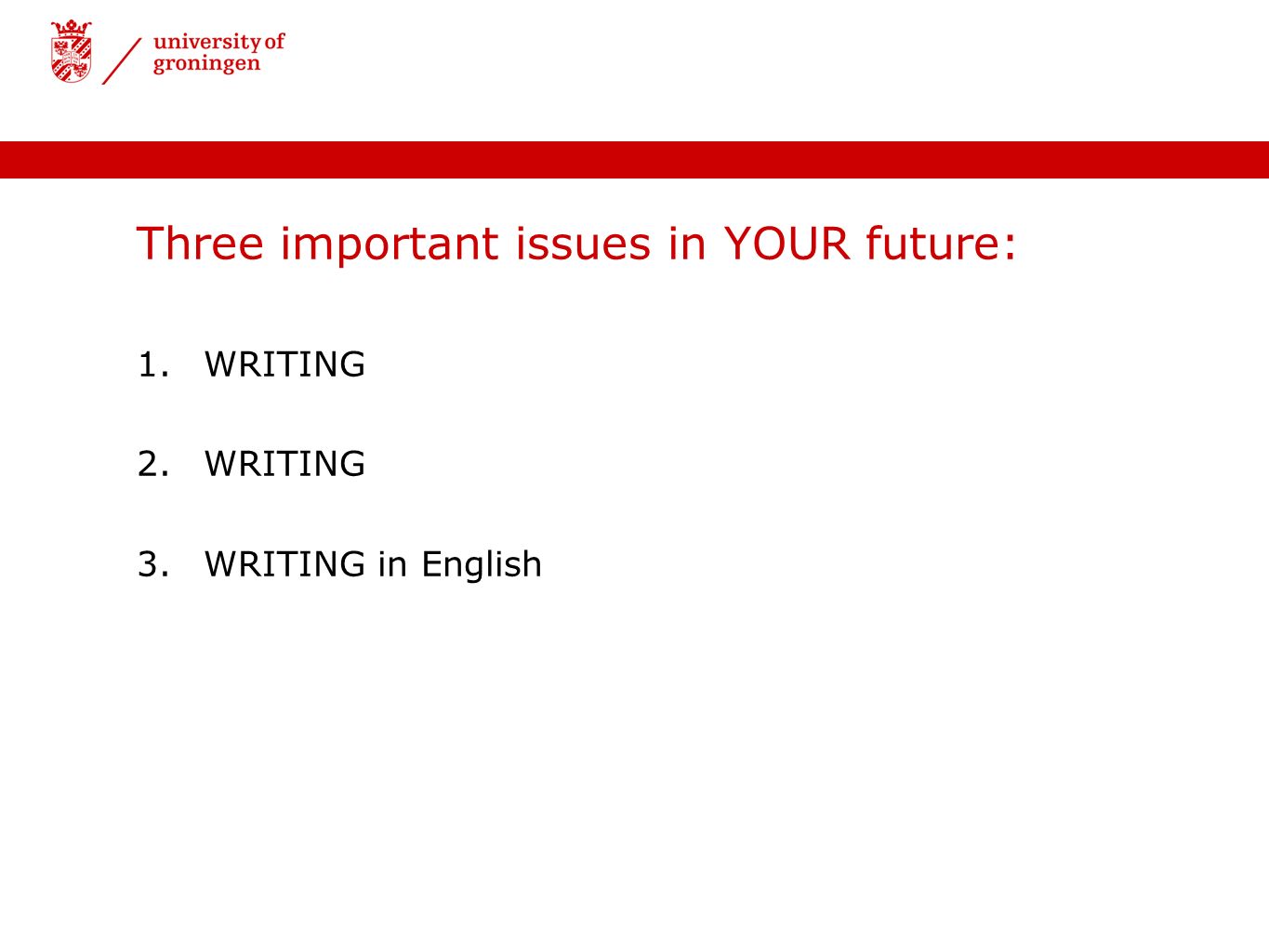 university of groningen

Three important issues in YOUR future:

1. WRITING

2. WRITING

3. WRITING in English